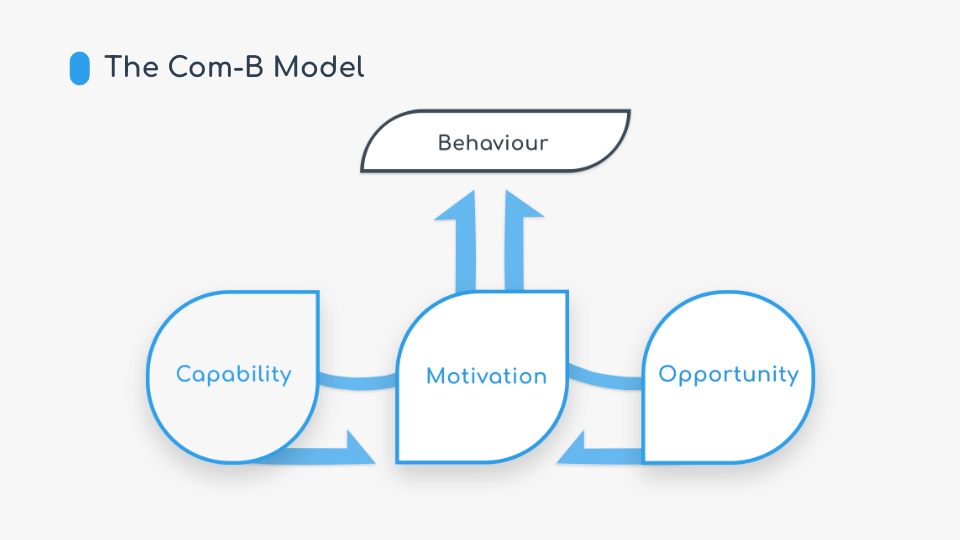 The Com-B Model

Behaviour

Capability

Motivation

Opportunity